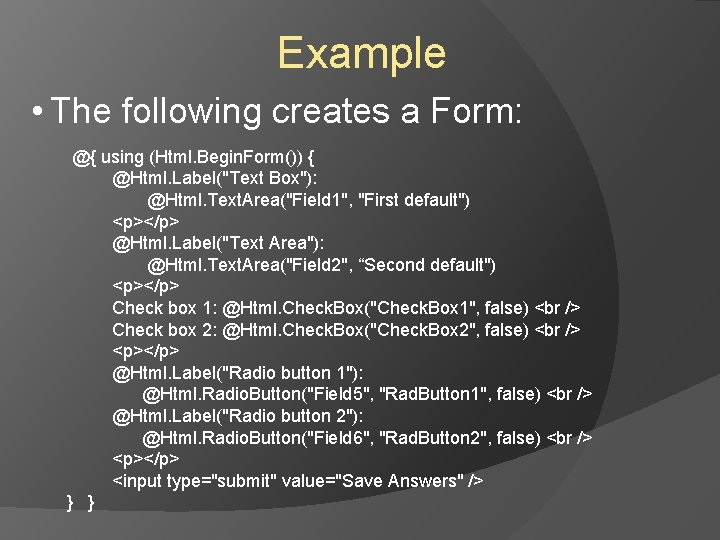 Example

• The following creates a Form:

@{ using (Html.BeginForm()) {
@Html.Label("Text Box"):
@Html.TextArea("Field1", "First default")
<p></p>
@Html.Label("Text Area"):
@Html.TextArea("Field2", “Second default")
<p></p>
Check box 1: @Html.CheckBox("CheckBox1", false) <br />
Check box 2: @Html.CheckBox("CheckBox2", false) <br />
<p></p>
@Html.Label("Radio button 1"):
@Html.RadioButton("Field5", "RadButton1", false) <br />
@Html.Label("Radio button 2"):
@Html.RadioButton("Field6", "RadButton2", false) <br />
<p></p>
<input type="submit" value="Save Answers" />
} }